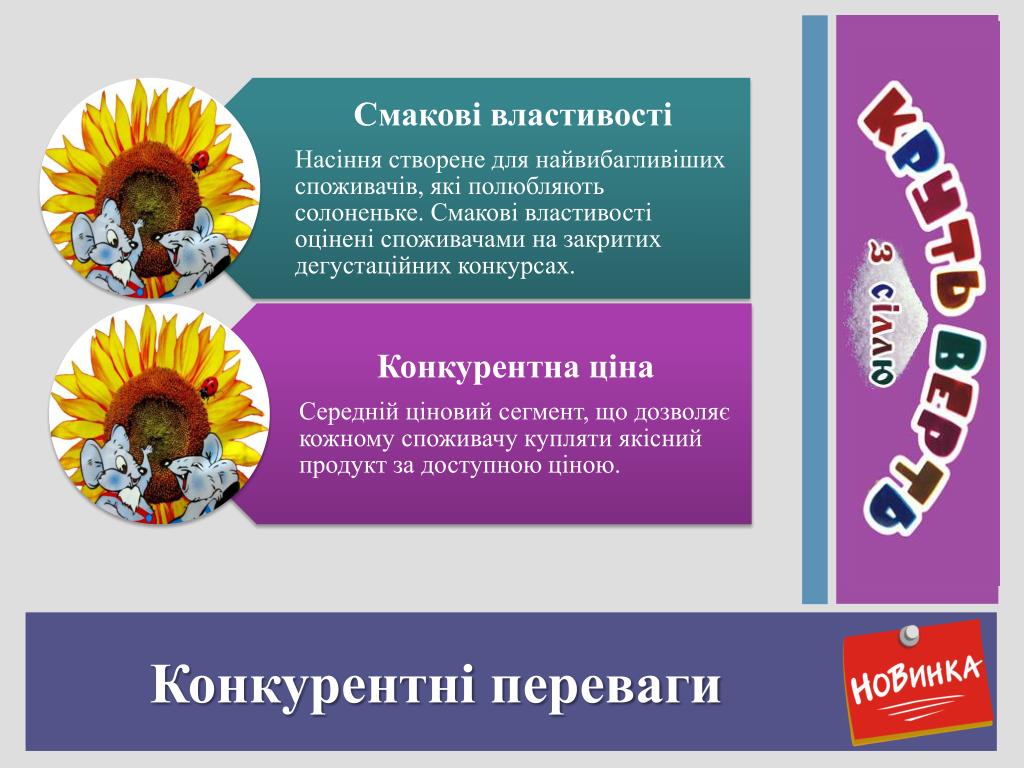 Смакові властивості

Насіння створене для найвибагливіших споживачів, які полюбляють солоненьке. Смакові властивості оцінені споживачами на закритих дегустаційних конкурсах.

Конкурентна ціна

Середній ціновий сегмент, що дозволяє кожному споживачу купляти якісний продукт за доступною ціною.

КРУТЬ ВЕРТЬ
з сіллю

Конкурентні переваги

НОВИНКА